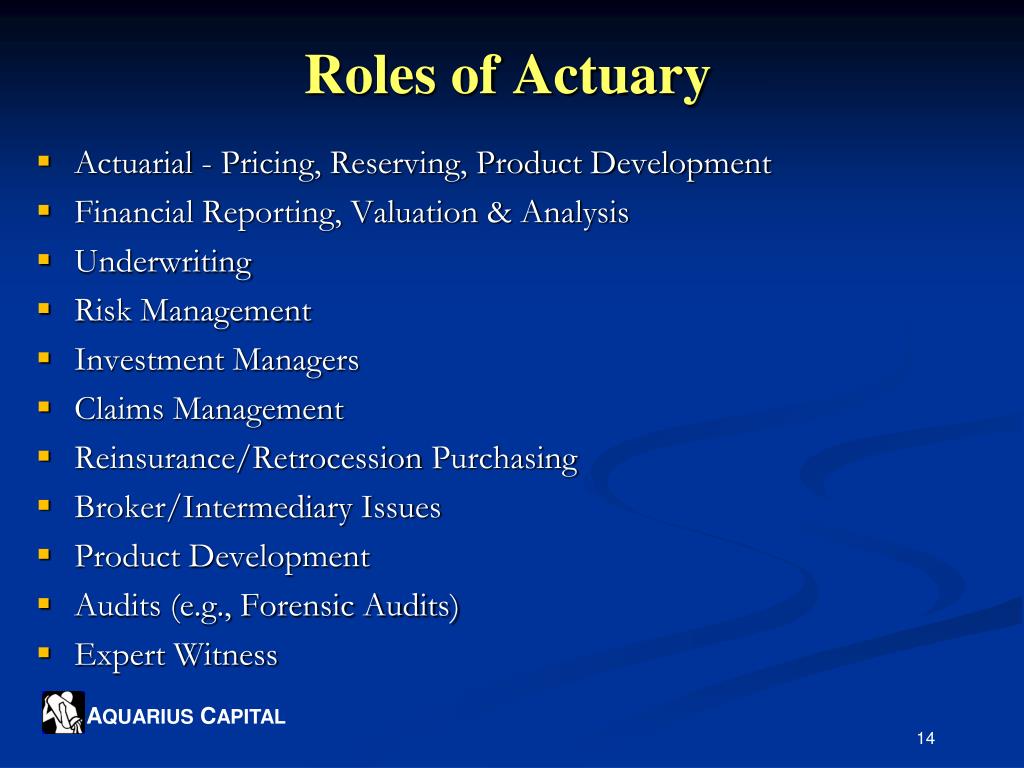 Roles of Actuary

- Actuarial - Pricing, Reserving, Product Development
- Financial Reporting, Valuation & Analysis
- Underwriting
- Risk Management
- Investment Managers
- Claims Management
- Reinsurance/Retrocession Purchasing
- Broker/Intermediary Issues
- Product Development
- Audits (e.g., Forensic Audits)
- Expert Witness

AQUARIUS CAPITAL

14